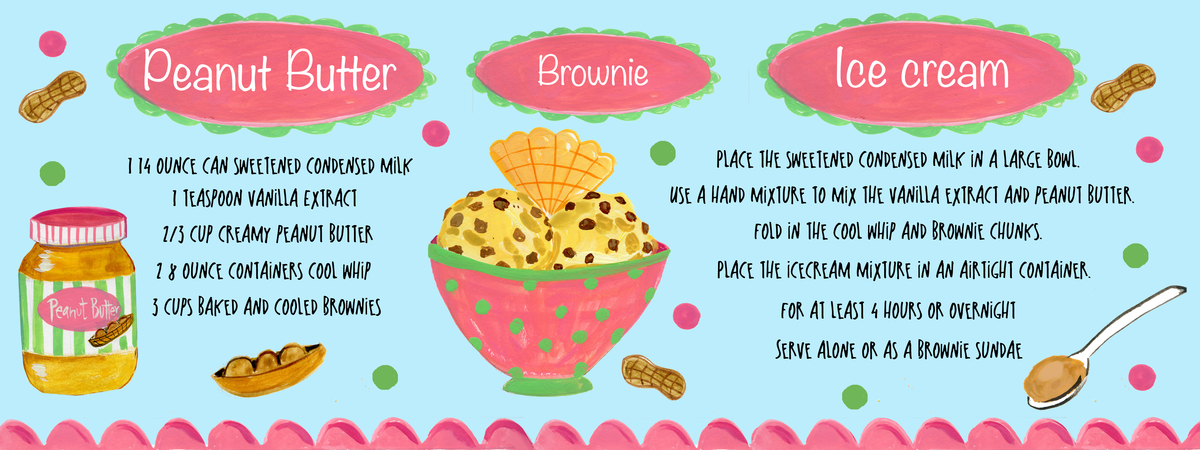 Peanut Butter

Brownie

Ice cream

1 14 OUNCE CAN SWEETENED CONDENSED MILK
1 TEASPOON VANILLA EXTRACT
2/3 CUP CREAMY PEANUT BUTTER
2 8 OUNCE CONTAINERS COOL WHIP
3 CUPS BAKED AND COOLED BROWNIES

Peanut Butter

PLACE THE SWEETENED CONDENSED MILK IN A LARGE BOWL.
USE A HAND MIXTURE TO MIX THE VANILLA EXTRACT AND PEANUT BUTTER.
FOLD IN THE COOL WHIP AND BROWNIE CHUNKS.
PLACE THE ICECREAM MIXTURE IN AN AIRTIGHT CONTAINER.
FOR AT LEAST 4 HOURS OR OVERNIGHT
SERVE ALONE OR AS A BROWNIE SUNDAE